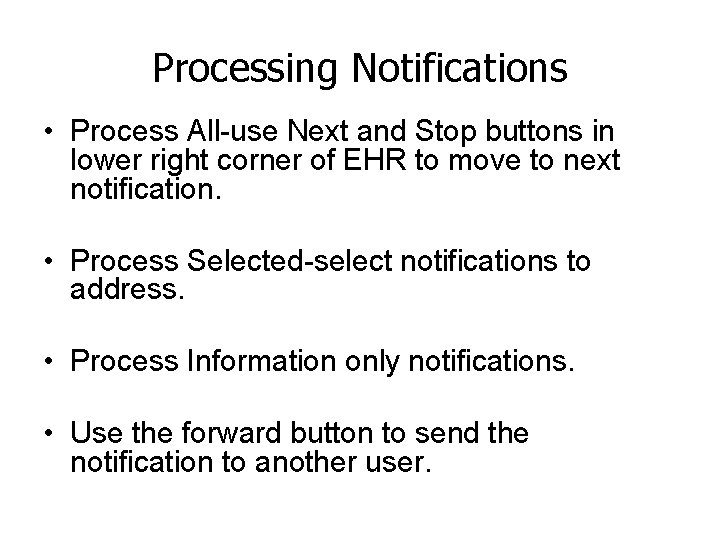 Processing Notifications

• Process All-use Next and Stop buttons in lower right corner of EHR to move to next notification.

• Process Selected-select notifications to address.

• Process Information only notifications.

• Use the forward button to send the notification to another user.